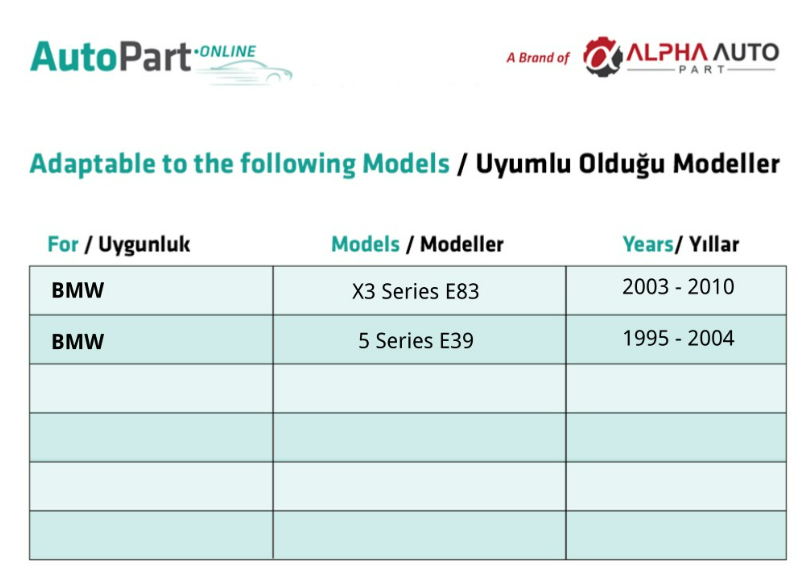 AutoPart·ONLINE

A Brand of ALPHA AUTO PART

Adaptable to the following Models / Uyumlu Olduğu Modeller

| For / Uygunluk | Models / Modeller | Years/ Yıllar |
|---|---|---|
| BMW | X3 Series E83 | 2003 - 2010 |
| BMW | 5 Series E39 | 1995 - 2004 |
| | | |
| | | |
| | | |
| | | |